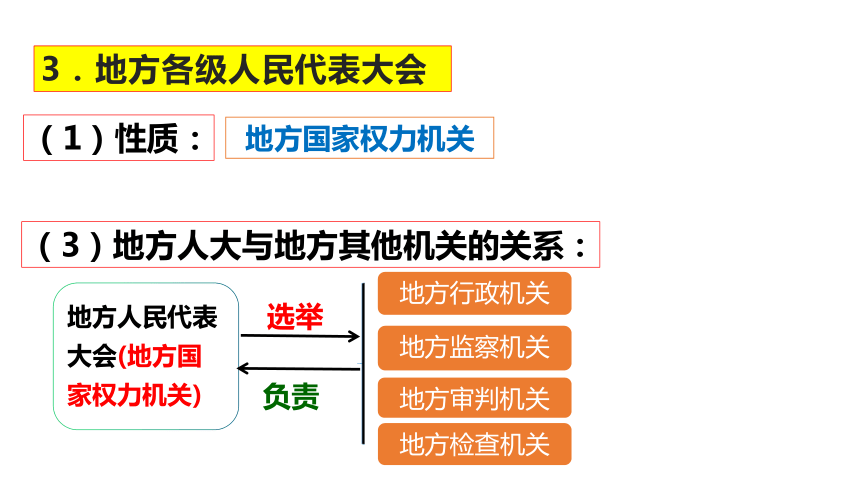 3．地方各级人民代表大会

（1）性质： 地方国家权力机关

（3）地方人大与地方其他机关的关系：

地方人民代表大会(地方国家权力机关)

选举

负责

地方行政机关

地方监察机关

地方审判机关

地方检查机关